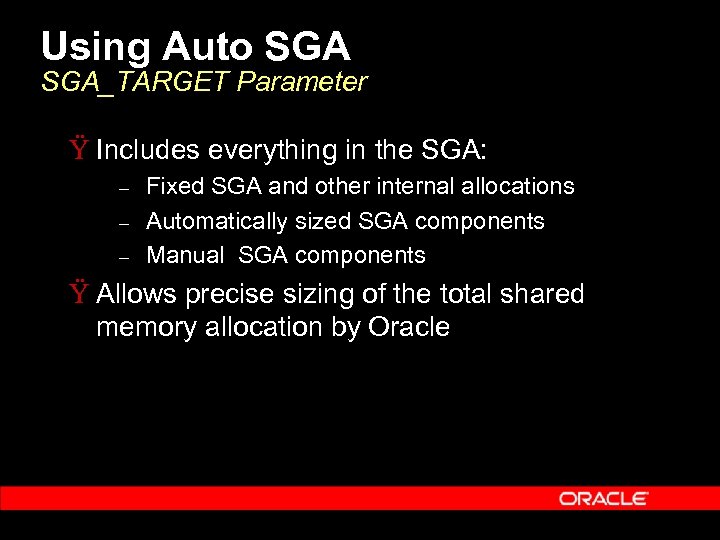 Using Auto SGA
SGA_TARGET Parameter

Ÿ Includes everything in the SGA:
– Fixed SGA and other internal allocations
– Automatically sized SGA components
– Manual SGA components

Ÿ Allows precise sizing of the total shared memory allocation by Oracle

ORACLE